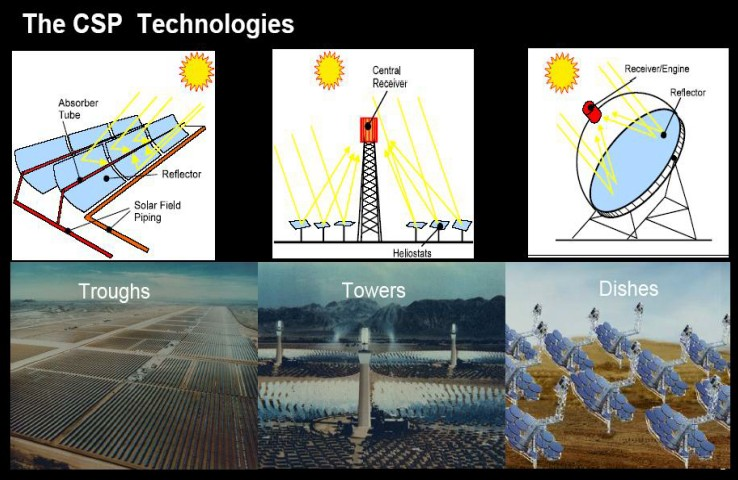 The CSP Technologies

Absorber Tube

Reflector

Solar Field Piping

Central Receiver

Heliostats

Receiver/Engine

Reflector

Troughs

Towers

Dishes